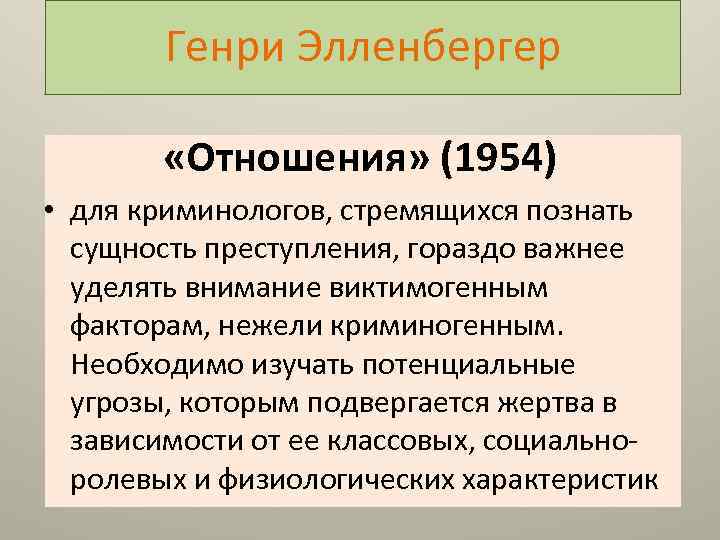 Генри Элленбергер

«Отношения» (1954)

• для криминологов, стремящихся познать сущность преступления, гораздо важнее уделять внимание виктимогенным факторам, нежели криминогенным. Необходимо изучать потенциальные угрозы, которым подвергается жертва в зависимости от ее классовых, социально-ролевых и физиологических характеристик